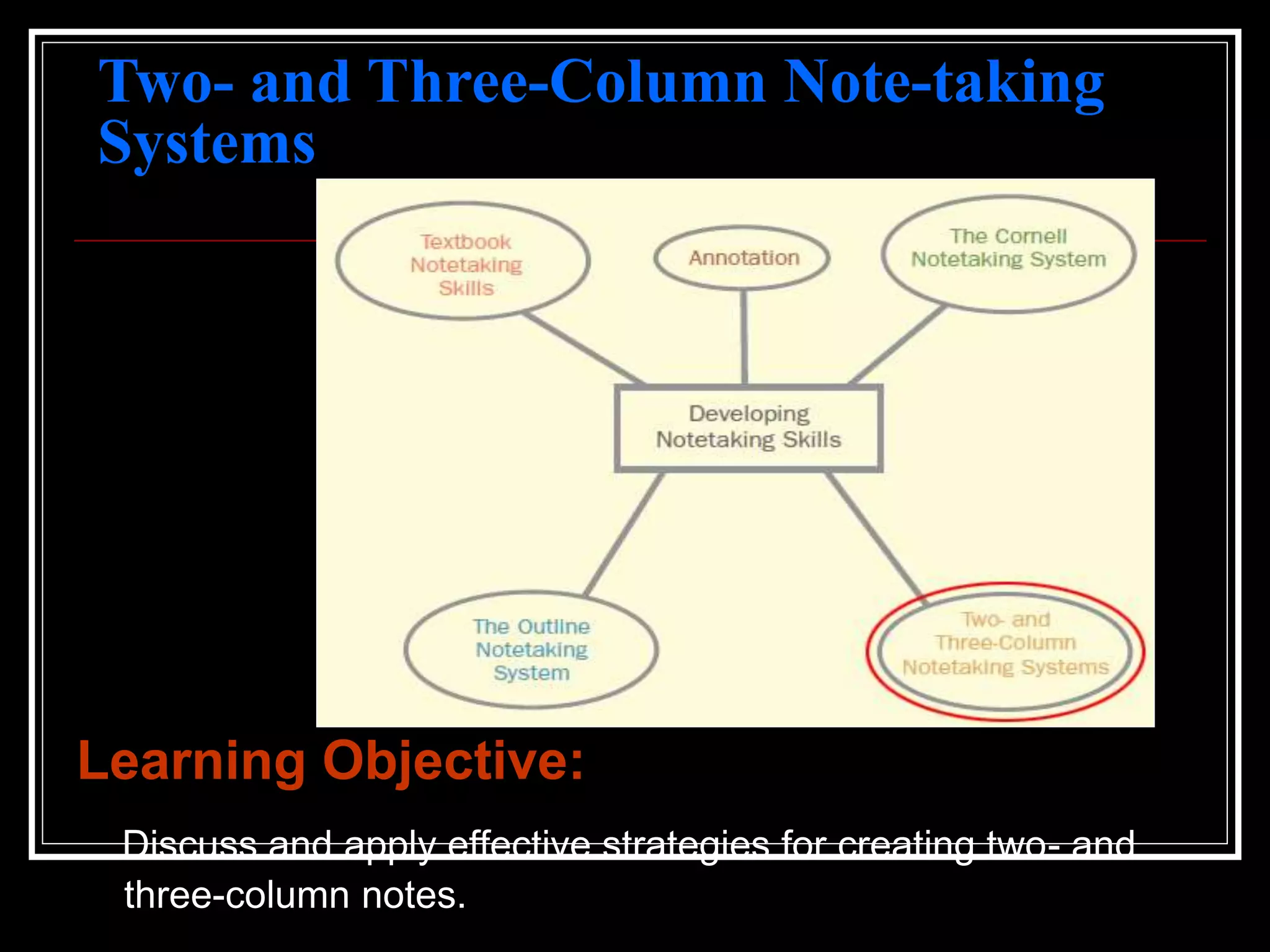 Two- and Three-Column Note-taking Systems

Textbook Notetaking Skills

Annotation

The Cornell Notetaking System

Developing Notetaking Skills

The Outline Notetaking System

Two- and Three-Column Notetaking Systems

Learning Objective:

Discuss and apply effective strategies for creating two- and three-column notes.